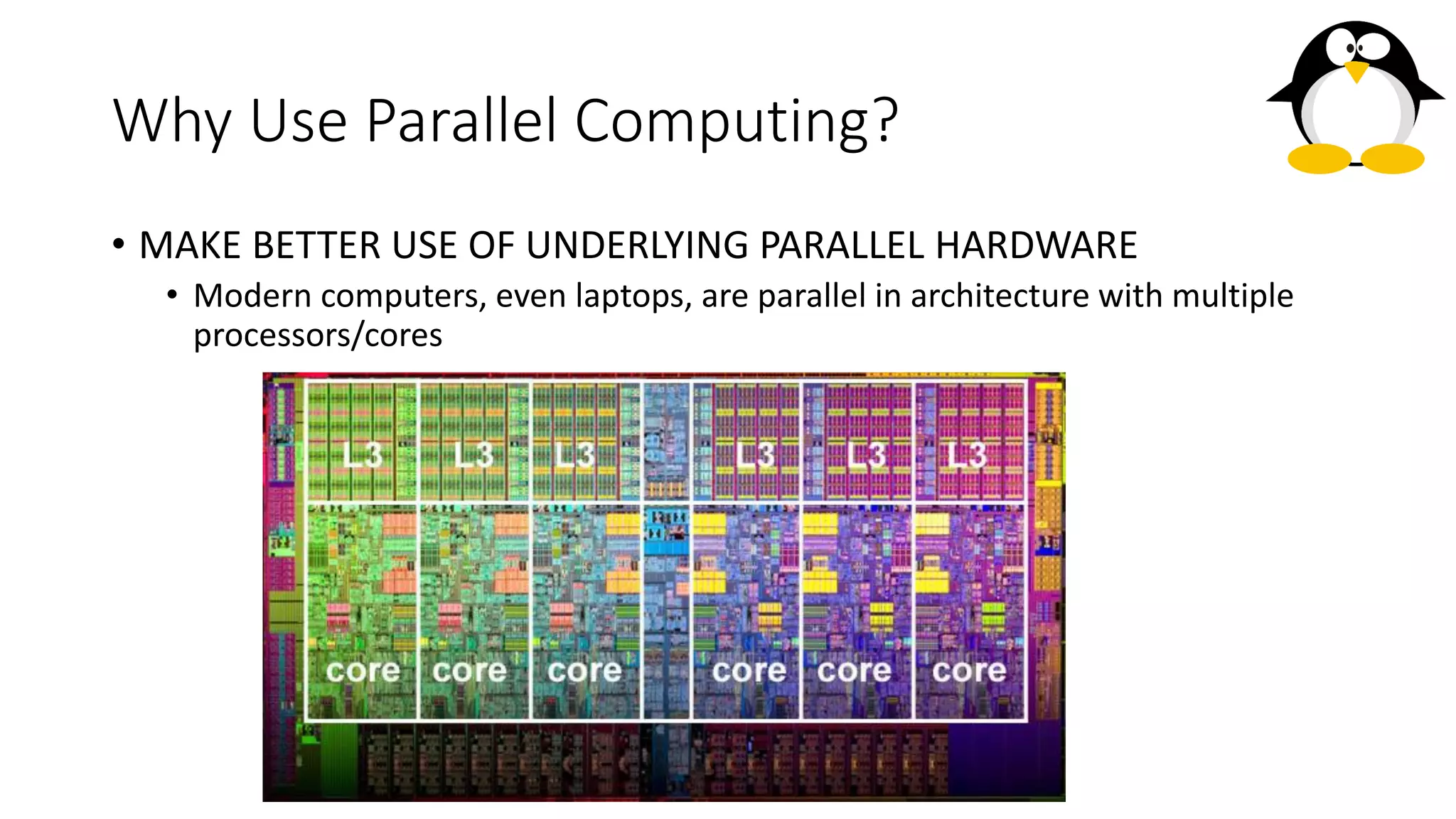 Why Use Parallel Computing?

• MAKE BETTER USE OF UNDERLYING PARALLEL HARDWARE
  • Modern computers, even laptops, are parallel in architecture with multiple processors/cores

L3 L3 L3 L3 L3 L3
core core core core core core